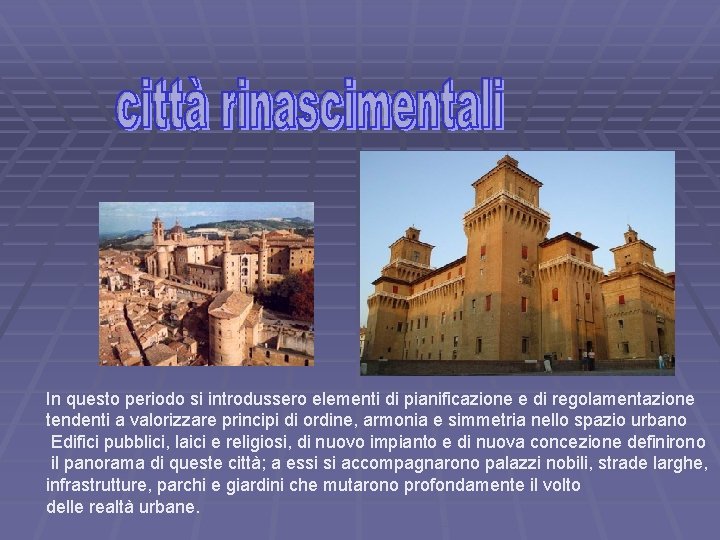 città rinascimentali

In questo periodo si introdussero elementi di pianificazione e di regolamentazione tendenti a valorizzare principi di ordine, armonia e simmetria nello spazio urbano
Edifici pubblici, laici e religiosi, di nuovo impianto e di nuova concezione definirono il panorama di queste città; a essi si accompagnarono palazzi nobili, strade larghe, infrastrutture, parchi e giardini che mutarono profondamente il volto delle realtà urbane.